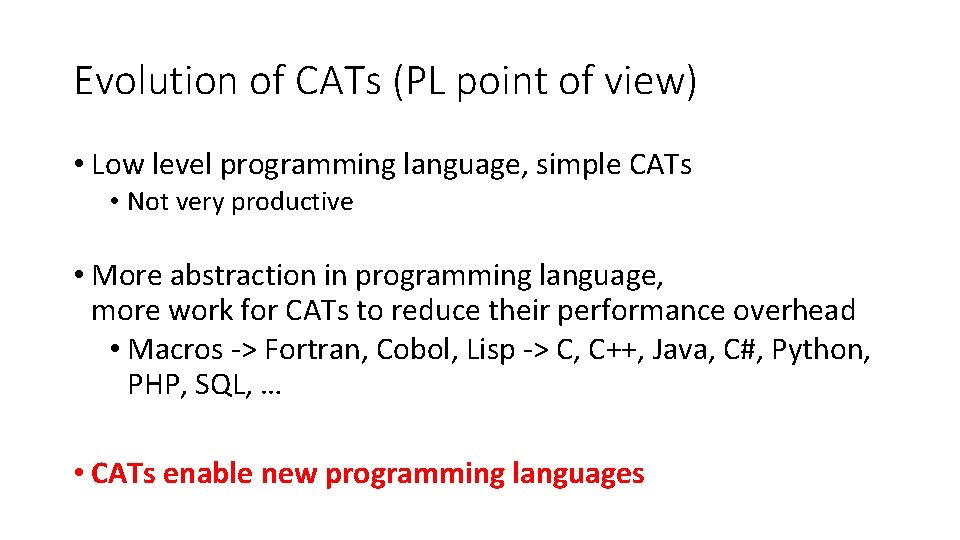 Evolution of CATs (PL point of view)

• Low level programming language, simple CATs
  • Not very productive

• More abstraction in programming language, more work for CATs to reduce their performance overhead
  • Macros -> Fortran, Cobol, Lisp -> C, C++, Java, C#, Python, PHP, SQL, …

• CATs enable new programming languages